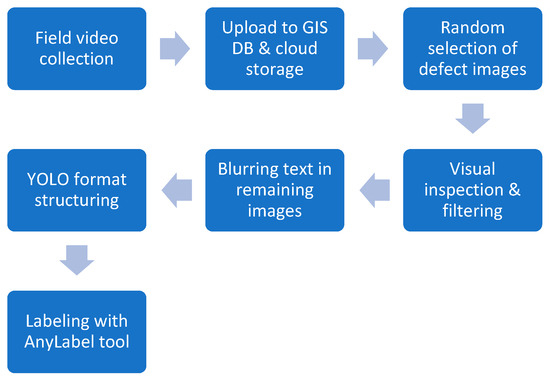 Field video collection

Upload to GIS DB & cloud storage

Random selection of defect images

Visual inspection & filtering

Blurring text in remaining images

YOLO format structuring

Labeling with AnyLabel tool